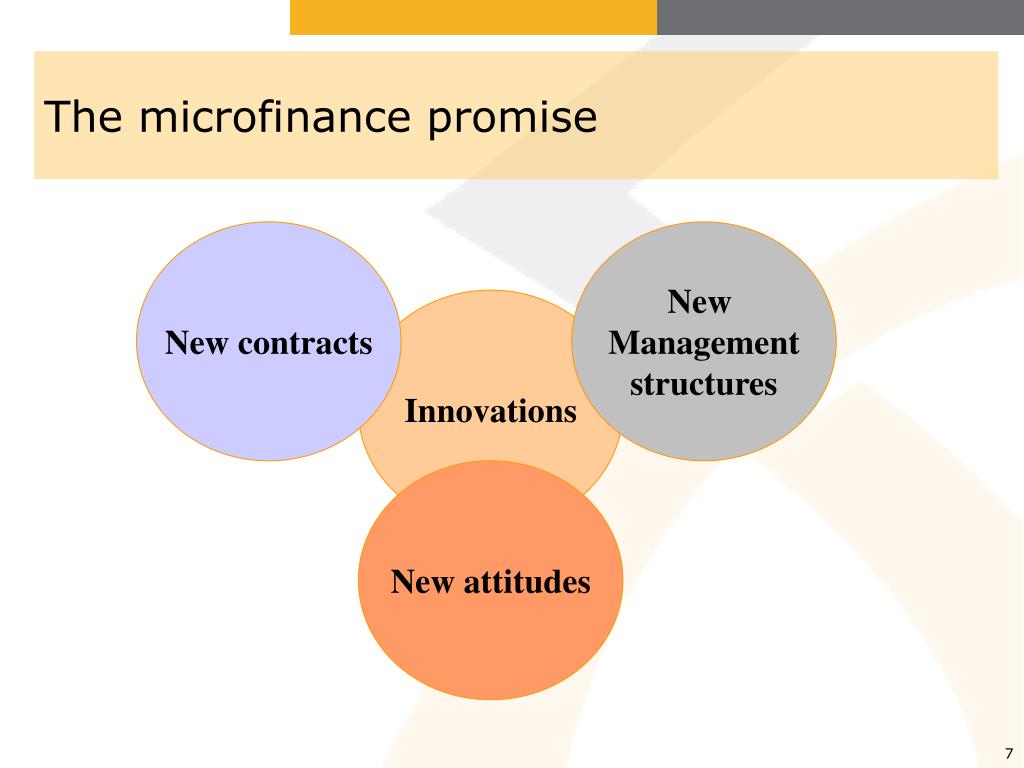 The microfinance promise

New contracts

Innovations

New Management structures

New attitudes

7